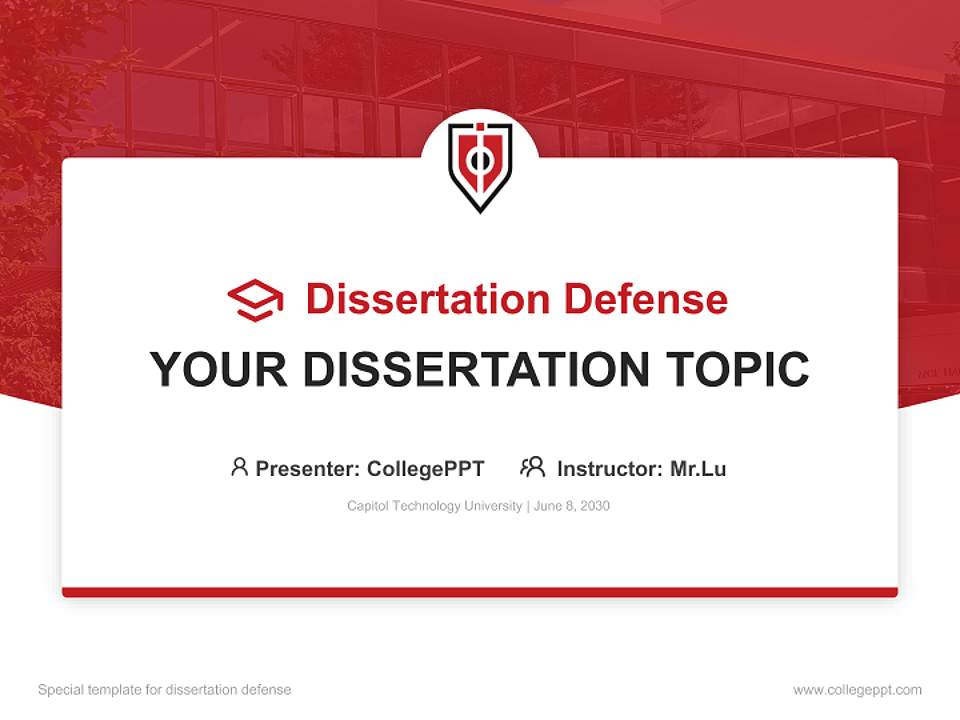 Dissertation Defense

YOUR DISSERTATION TOPIC

Presenter: CollegePPT Instructor: Mr.Lu

Capitol Technology University | June 8, 2030

Special template for dissertation defense

www.collegeppt.com